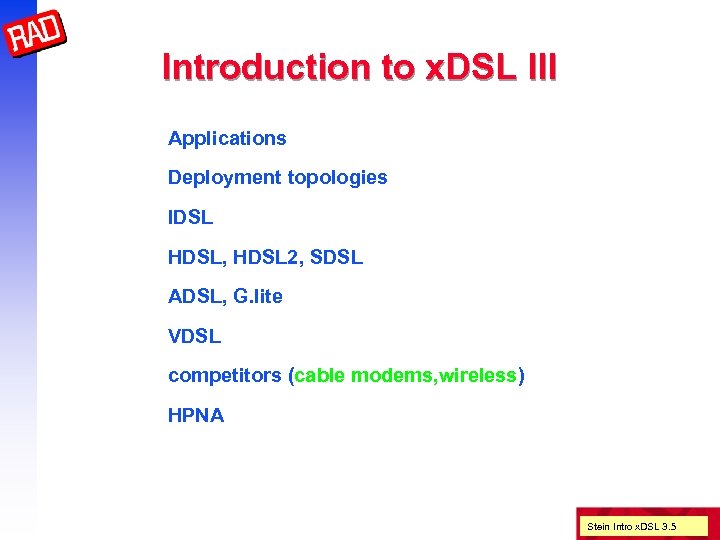 RAD

Introduction to xDSL III

Applications

Deployment topologies

IDSL

HDSL, HDSL2, SDSL

ADSL, G.lite

VDSL

competitors (cable modems,wireless)

HPNA

Stein Intro xDSL 3.5